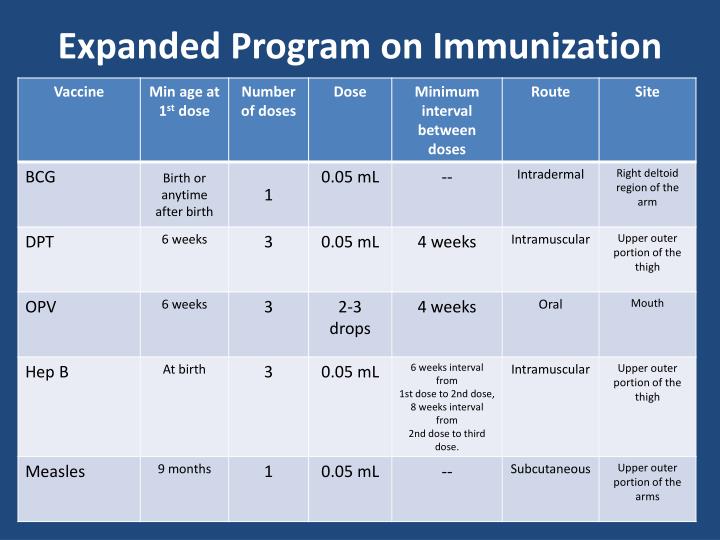 Expanded Program on Immunization

| Vaccine | Min age at 1$^{st}$ dose | Number of doses | Dose | Minimum interval between doses | Route | Site |
|---|---|---|---|---|---|---|
| BCG | Birth or anytime after birth | 1 | 0.05 mL | -- | Intradermal | Right deltoid region of the arm |
| DPT | 6 weeks | 3 | 0.05 mL | 4 weeks | Intramuscular | Upper outer portion of the thigh |
| OPV | 6 weeks | 3 | 2-3 drops | 4 weeks | Oral | Mouth |
| Hep B | At birth | 3 | 0.05 mL | 6 weeks interval from 1st dose to 2nd dose, 8 weeks interval from 2nd dose to third dose. | Intramuscular | Upper outer portion of the thigh |
| Measles | 9 months | 1 | 0.05 mL | -- | Subcutaneous | Upper outer portion of the arms |